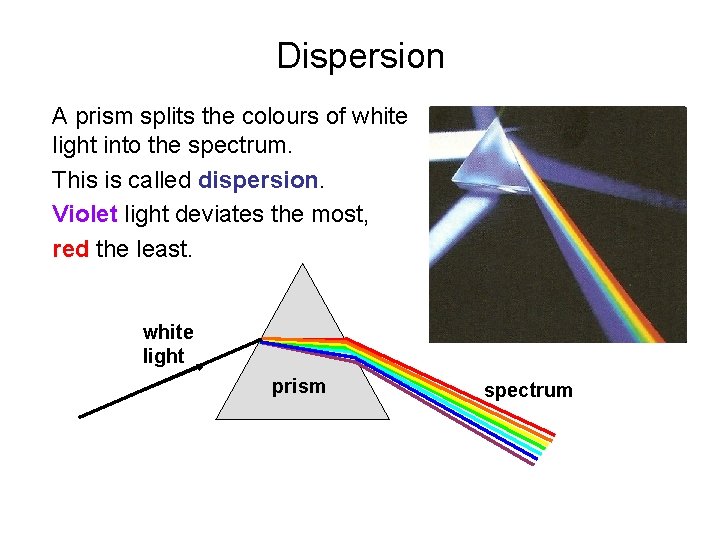 Dispersion

A prism splits the colours of white light into the spectrum.

This is called dispersion.

Violet light deviates the most,

red the least.

white light

prism

spectrum